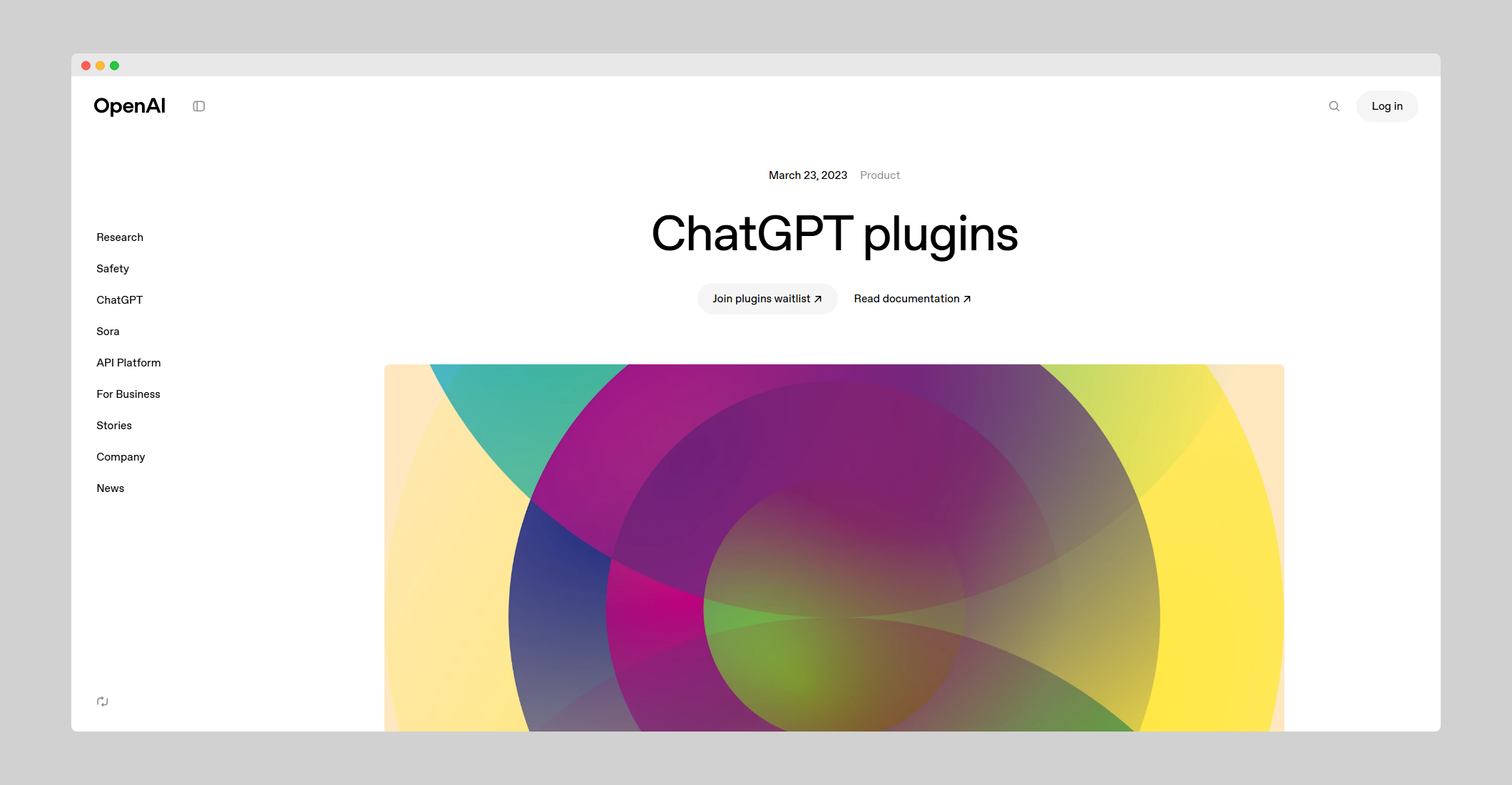 OpenAI

Log in

Research
Safety
ChatGPT
Sora
API Platform
For Business
Stories
Company
News

March 23, 2023 Product

ChatGPT plugins

Join plugins waitlist ↗ Read documentation ↗